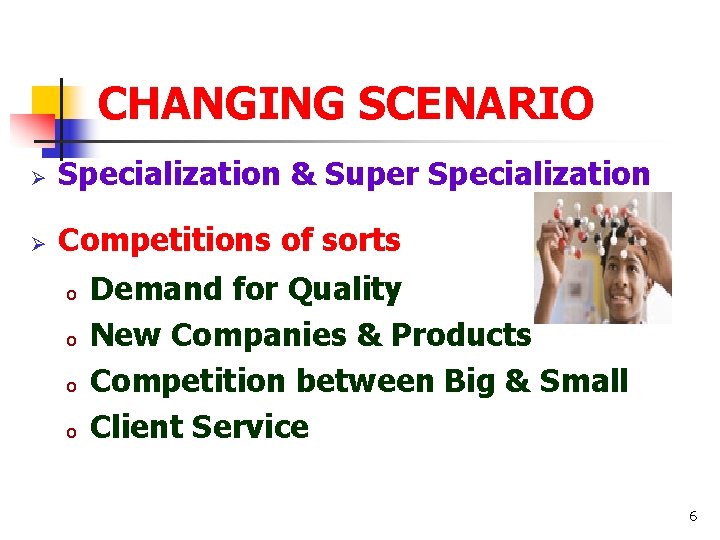 CHANGING SCENARIO

➢ Specialization & Super Specialization

➢ Competitions of sorts

o Demand for Quality
o New Companies & Products
o Competition between Big & Small
o Client Service

6